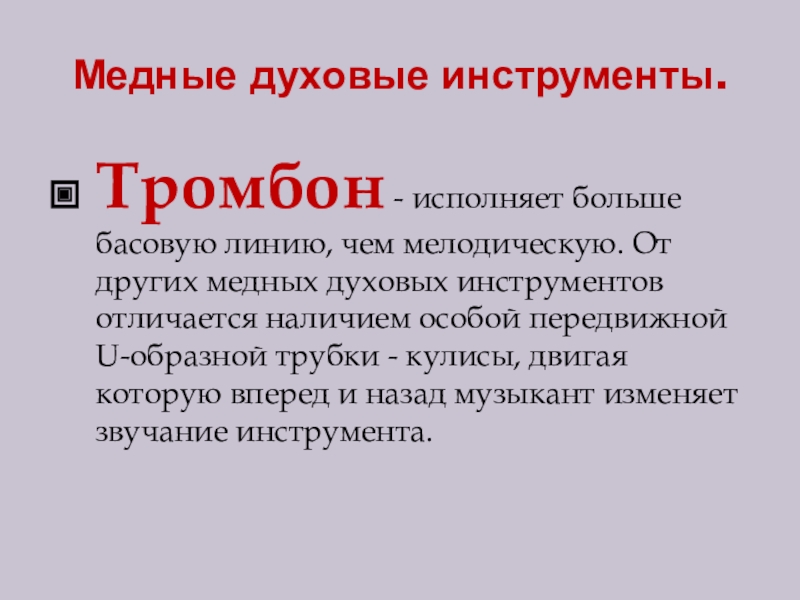 Медные духовые инструменты.

Тромбон - исполняет больше басовую линию, чем мелодическую. От других медных духовых инструментов отличается наличием особой передвижной U-образной трубки - кулисы, двигая которую вперед и назад музыкант изменяет звучание инструмента.